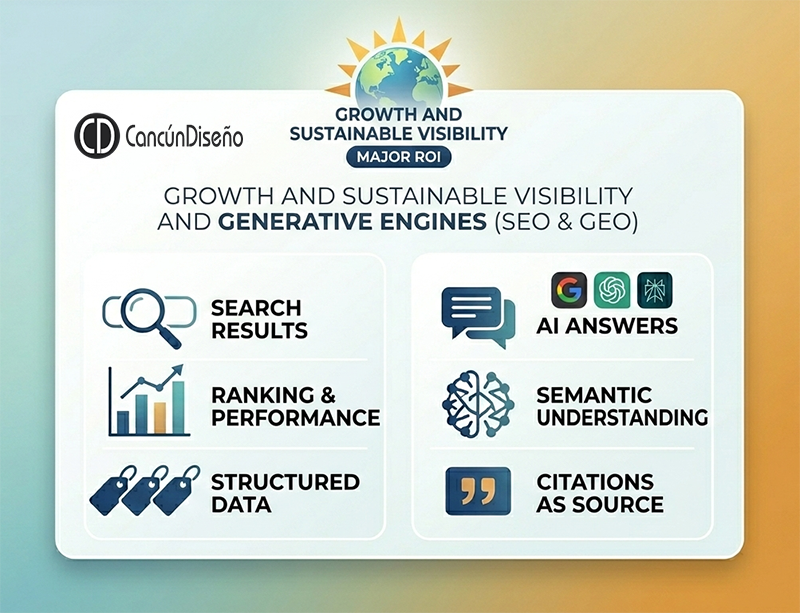 CD CancúnDiseño

GROWTH AND SUSTAINABLE VISIBILITY

MAJOR ROI

GROWTH AND SUSTAINABLE VISIBILITY AND GENERATIVE ENGINES (SEO & GEO)

SEARCH RESULTS

RANKING & PERFORMANCE

STRUCTURED DATA

G

AI ANSWERS

SEMANTIC UNDERSTANDING

CITATIONS AS SOURCE